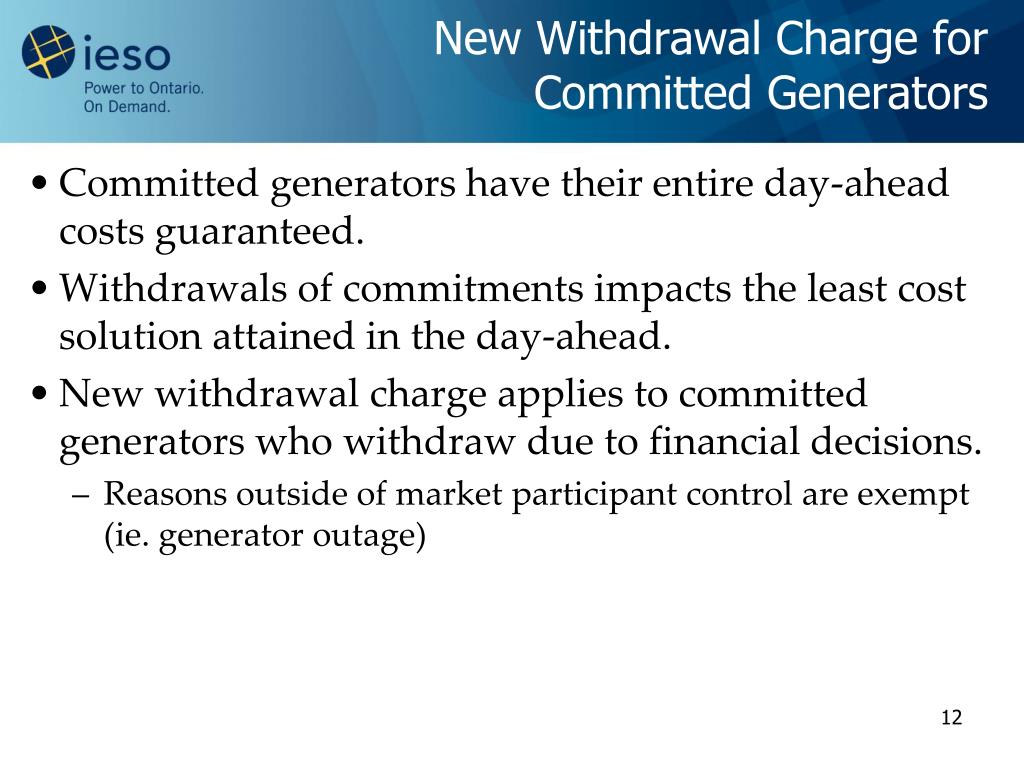 ieso
Power to Ontario.
On Demand.

New Withdrawal Charge for Committed Generators

• Committed generators have their entire day-ahead costs guaranteed.
• Withdrawals of commitments impacts the least cost solution attained in the day-ahead.
• New withdrawal charge applies to committed generators who withdraw due to financial decisions.
– Reasons outside of market participant control are exempt (ie. generator outage)

12